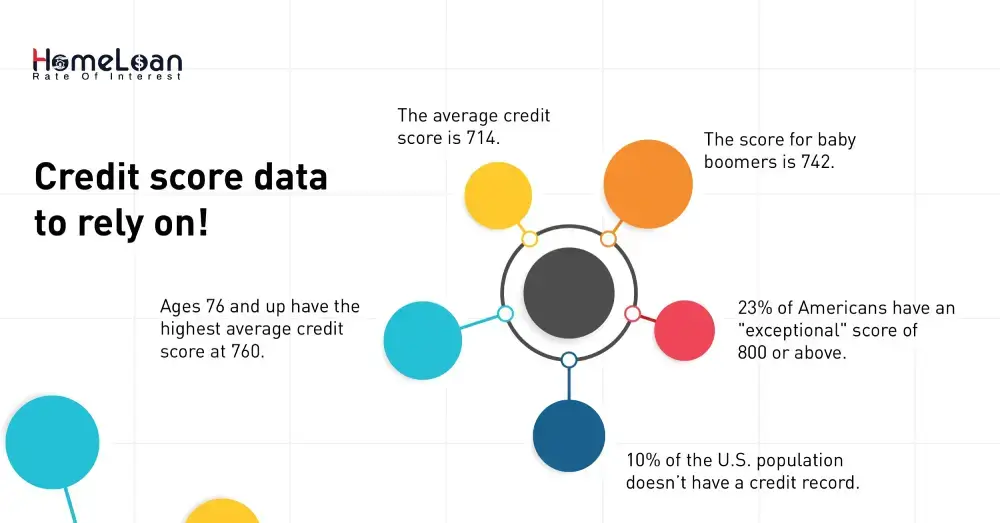 HomeLoan
Rate Of Interest

Credit score data to rely on!

The average credit score is 714.

The score for baby boomers is 742.

Ages 76 and up have the highest average credit score at 760.

23% of Americans have an "exceptional" score of 800 or above.

10% of the U.S. population doesn't have a credit record.